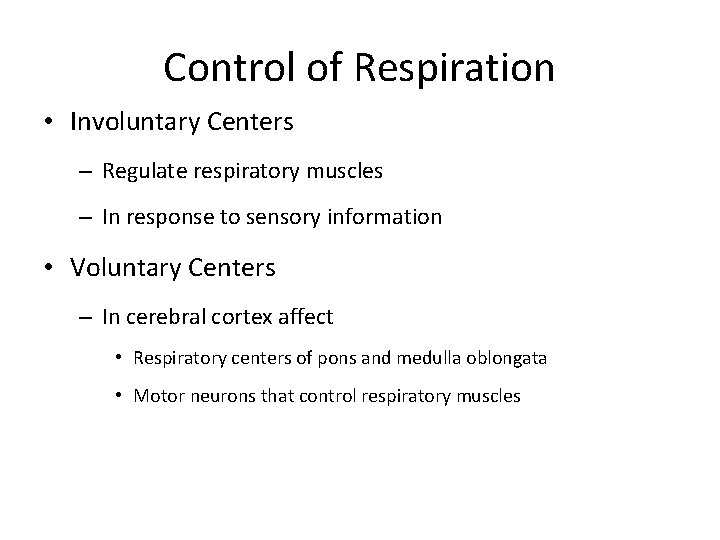 Control of Respiration

• Involuntary Centers

– Regulate respiratory muscles

– In response to sensory information

• Voluntary Centers

– In cerebral cortex affect

• Respiratory centers of pons and medulla oblongata

• Motor neurons that control respiratory muscles